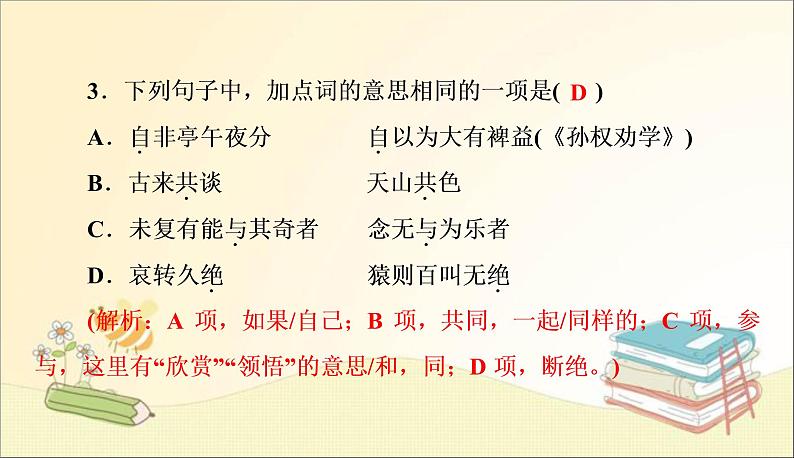 3．下列句子中，加点词的意思相同的一项是( D )

A．自非亭午夜分　　自以为大有裨益(《孙权劝学》)

B．古来共谈　　天山共色

C．未复有能与其奇者　　念无与为乐者

D．哀转久绝　　猿则百叫无绝

(解析：A 项，如果/自己；B 项，共同，一起/同样的；C 项，参与，这里有“欣赏”“领悟”的意思/和，同；D 项，断绝。)